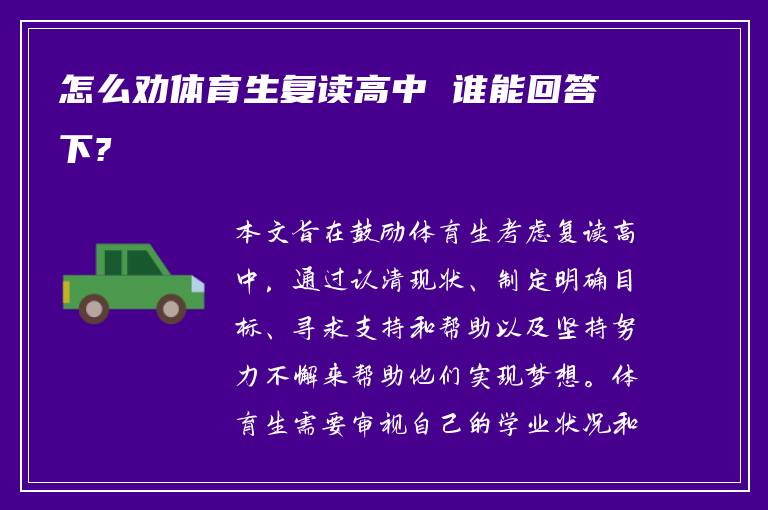 怎么劝体育生复读高中 谁能回答下？

本文旨在鼓励体育生考虑复读高中，通过认清现状、制定明确目标、寻求支持和帮助以及坚持努力不懈来帮助他们实现梦想。体育生需要审视自己的学业状况和